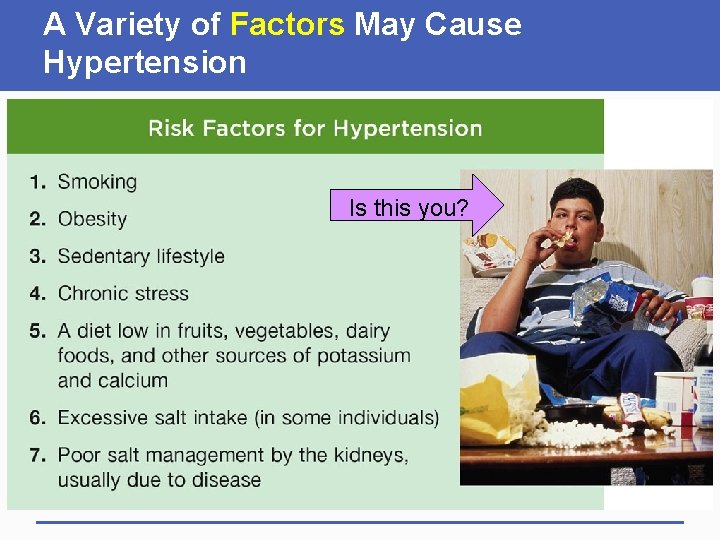 A Variety of Factors May Cause Hypertension

Risk Factors for Hypertension

1. Smoking
2. Obesity
3. Sedentary lifestyle
4. Chronic stress
5. A diet low in fruits, vegetables, dairy foods, and other sources of potassium and calcium
6. Excessive salt intake (in some individuals)
7. Poor salt management by the kidneys, usually due to disease

Is this you?